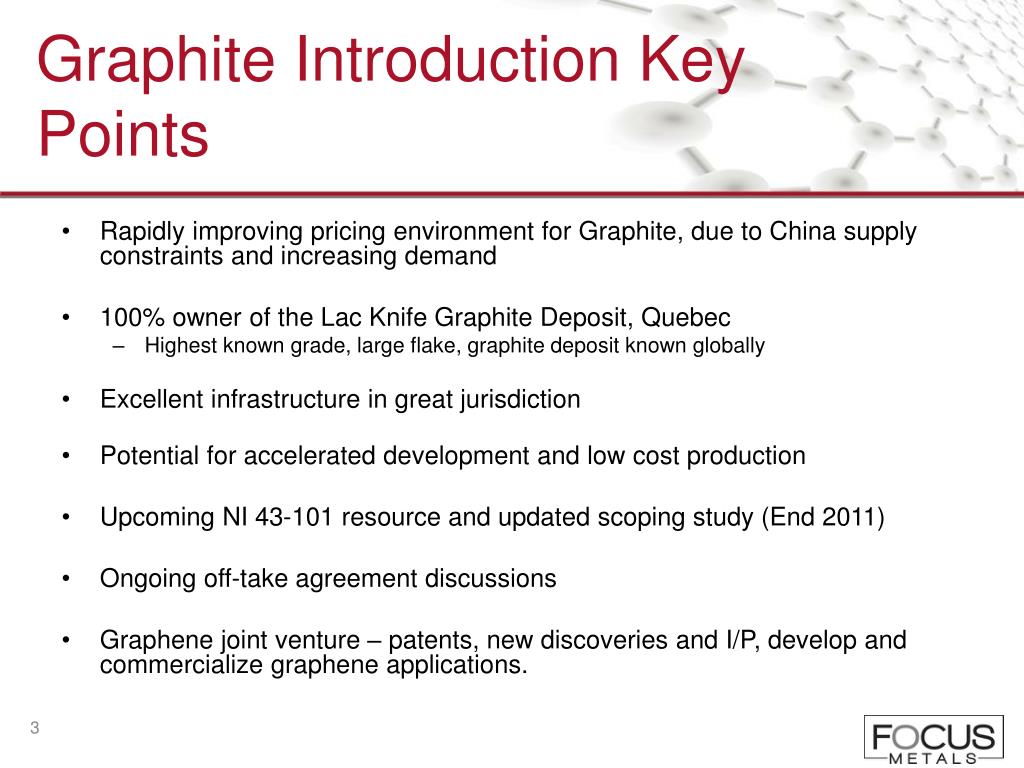 Graphite Introduction Key Points

• Rapidly improving pricing environment for Graphite, due to China supply constraints and increasing demand

• 100% owner of the Lac Knife Graphite Deposit, Quebec
– Highest known grade, large flake, graphite deposit known globally

• Excellent infrastructure in great jurisdiction

• Potential for accelerated development and low cost production

• Upcoming NI 43-101 resource and updated scoping study (End 2011)

• Ongoing off-take agreement discussions

• Graphene joint venture – patents, new discoveries and I/P, develop and commercialize graphene applications.

3

FOCUS METALS